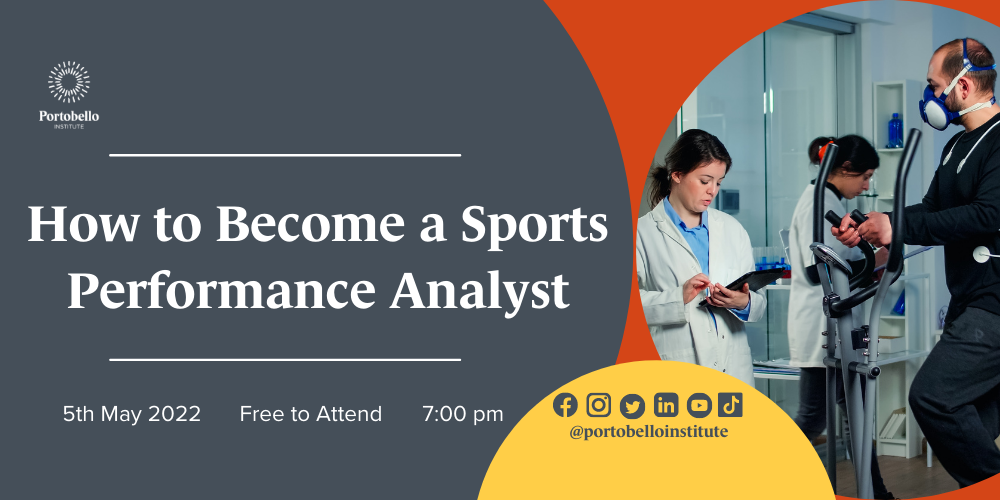 Portobello
INSTITUTE

How to Become a Sports Performance Analyst

5th May 2022 Free to Attend 7:00 pm

@portobelloinstitute